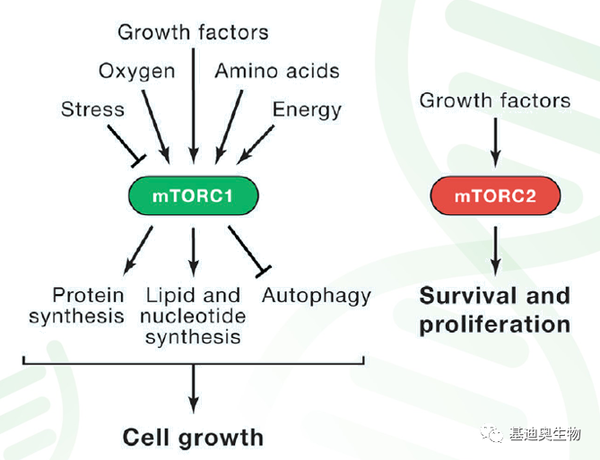 Growth factors

Oxygen

Amino acids

Stress

Energy

mTORC1

Protein synthesis

Lipid and nucleotide synthesis

Autophagy

Cell growth

Growth factors

mTORC2

Survival and proliferation

基迪奥生物